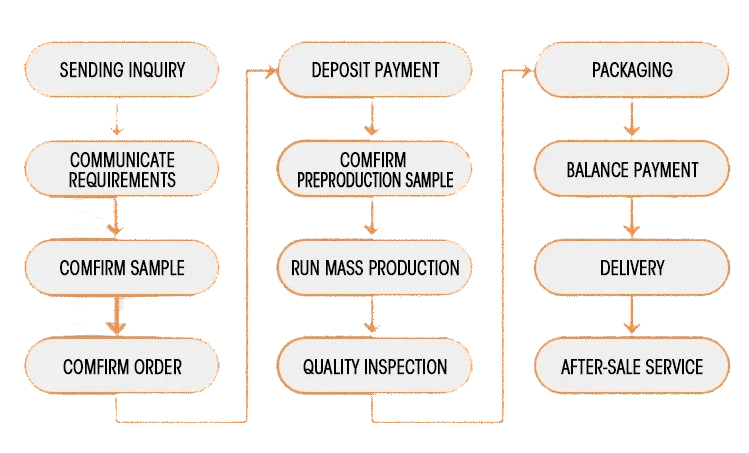 SENDING INQUIRY

COMMUNICATE REQUIREMENTS

COMFIRM SAMPLE

COMFIRM ORDER

DEPOSIT PAYMENT

COMFIRM PREPRODUCTION SAMPLE

RUN MASS PRODUCTION

QUALITY INSPECTION

PACKAGING

BALANCE PAYMENT

DELIVERY

AFTER-SALE SERVICE